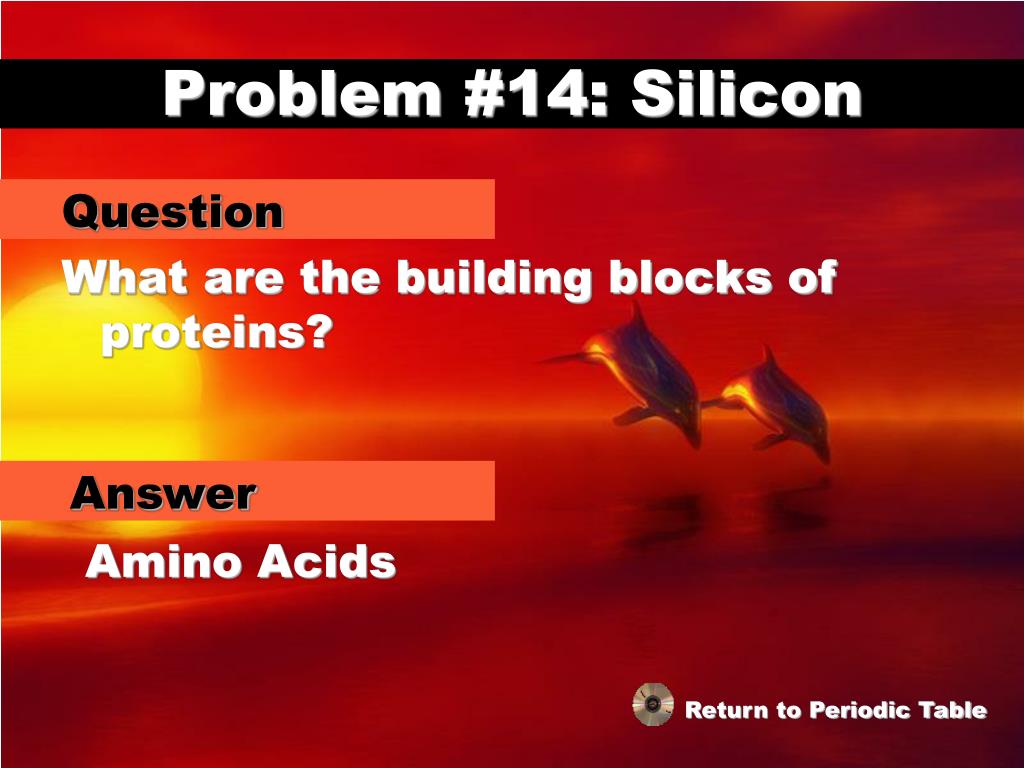 Problem #14: Silicon

Question

What are the building blocks of proteins?

Answer

Amino Acids

Return to Periodic Table